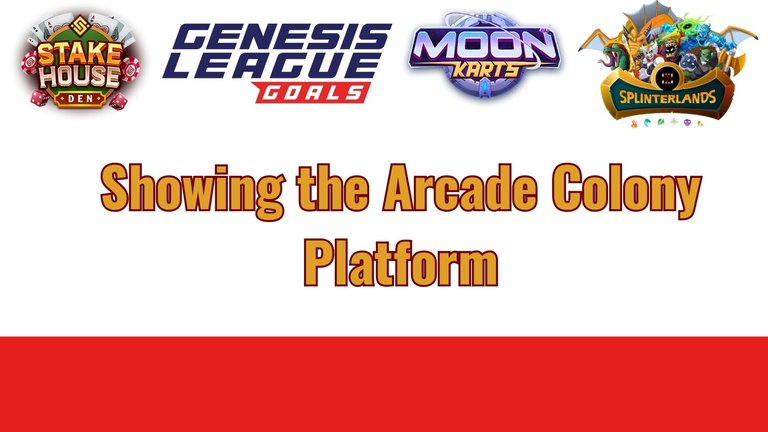 STAKE HOUSE DEN

GENESIS LEAGUE GOALS

MOON KARTS

SPLINTERLANDS

Showing the Arcade Colony Platform